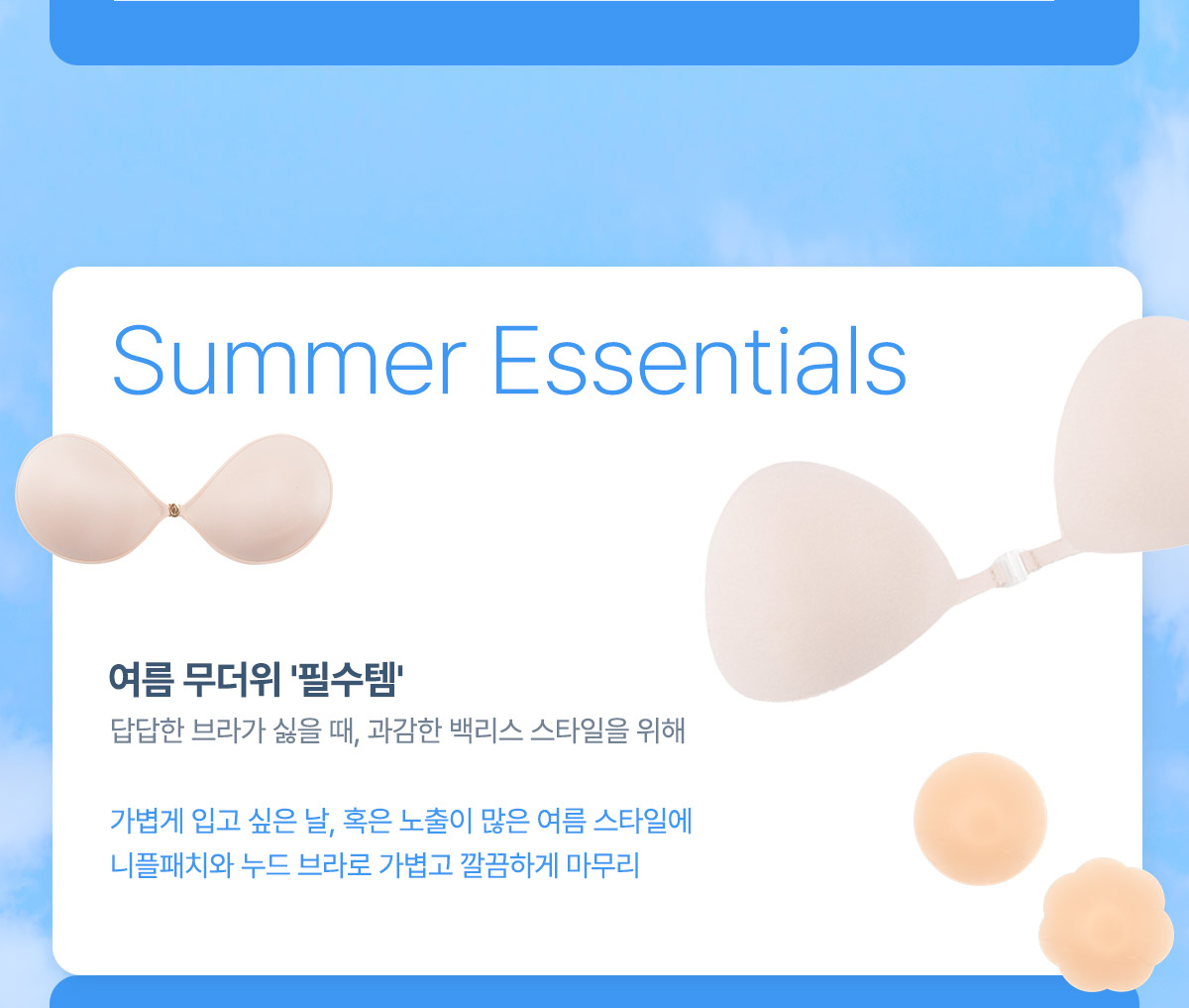 Summer Essentials

여름 무더위 '필수템'
답답한 브라가 싫을 때, 과감한 백리스 스타일을 위해

가볍게 입고 싶은 날, 혹은 노출이 많은 여름 스타일에
니플패치와 누드 브라로 가볍고 깔끔하게 마무리